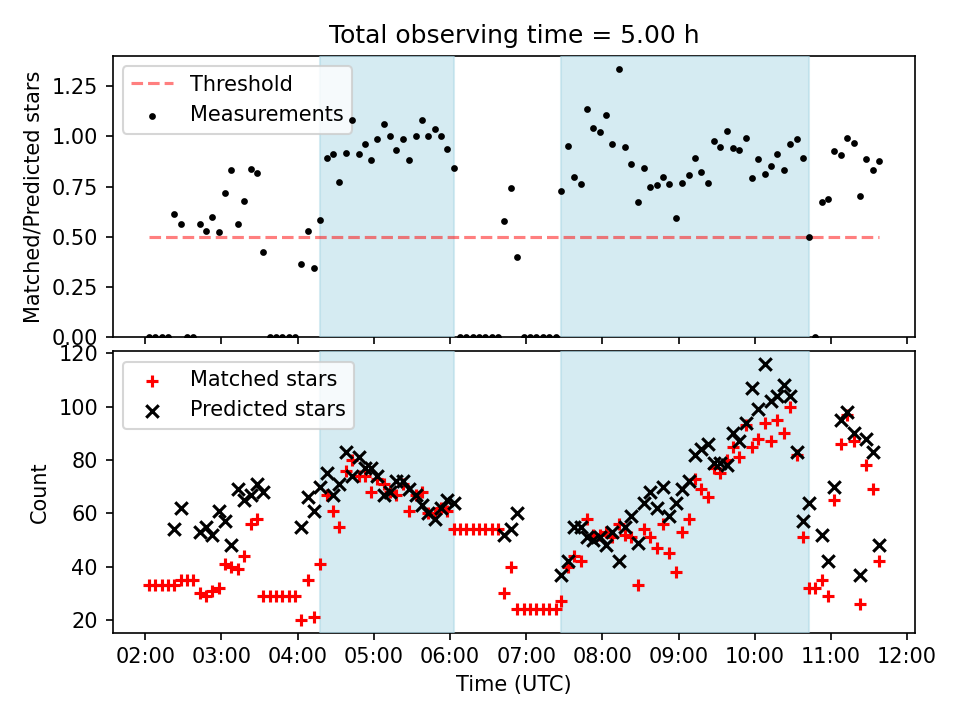 Total observing time = 5.00 h

Threshold
Measurements

Matched/Predicted stars

1.25
1.00
0.75
0.50
0.25
0.00

Matched stars
Predicted stars

Count

120
100
80
60
40
20

02:00 03:00 04:00 05:00 06:00 07:00 08:00 09:00 10:00 11:00 12:00

Time (UTC)